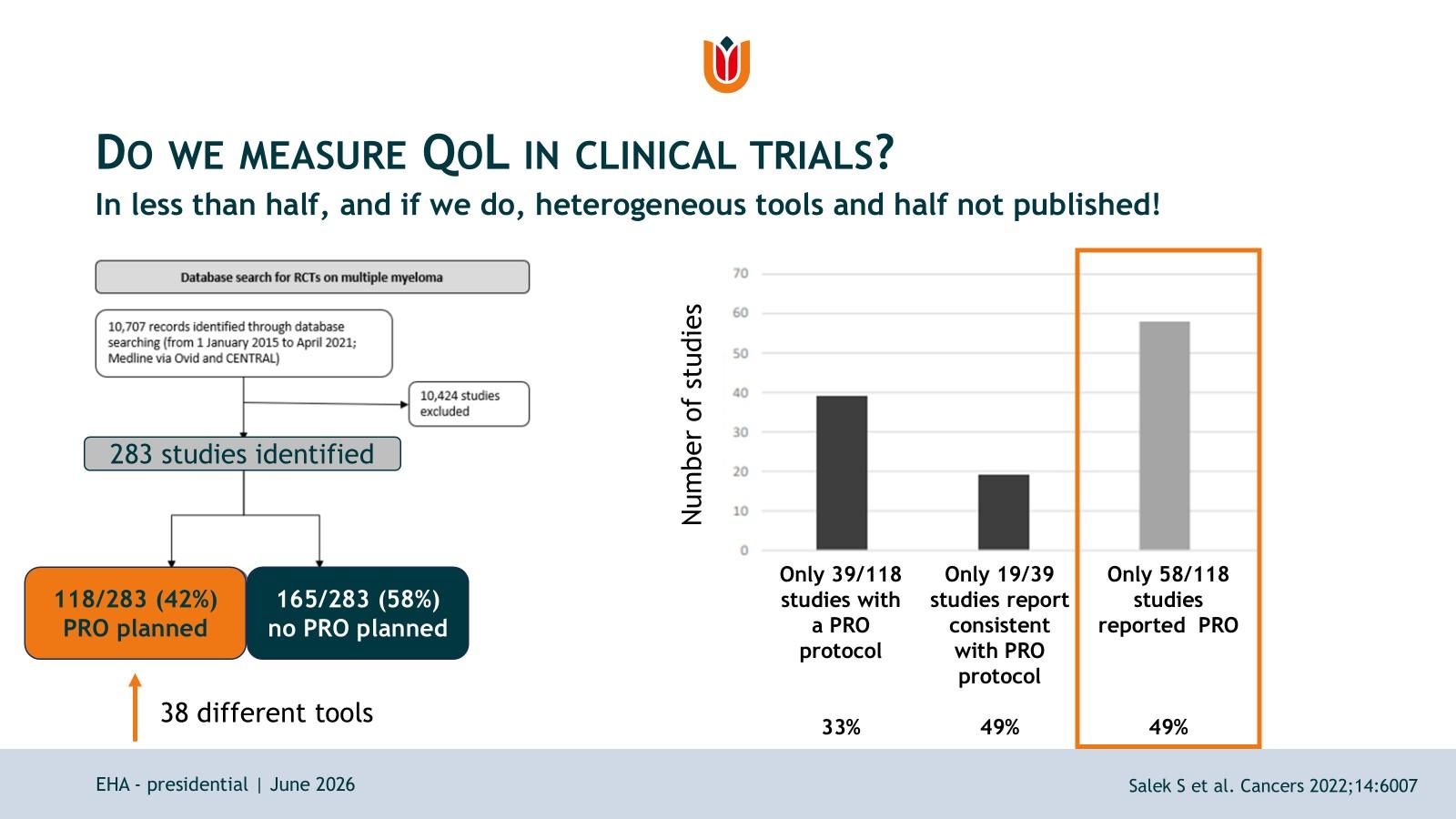 DO WE MEASURE QOL IN CLINICAL TRIALS?

In less than half, and if we do, heterogeneous tools and half not published!

Database search for RCTs on multiple myeloma

10,707 records identified through database searching (from 1 January 2015 to April 2021; Medline via Ovid and CENTRAL)

10,424 studies excluded

283 studies identified

118/283 (42%) PRO planned

165/283 (58%) no PRO planned

38 different tools

Number of studies

70
60
50
40
30
20
10
0

Only 39/118 studies with a PRO protocol

Only 19/39 studies report consistent with PRO protocol

Only 58/118 studies reported PRO

33%

49%

49%

EHA - presidential | June 2026

Salek S et al. Cancers 2022;14:6007